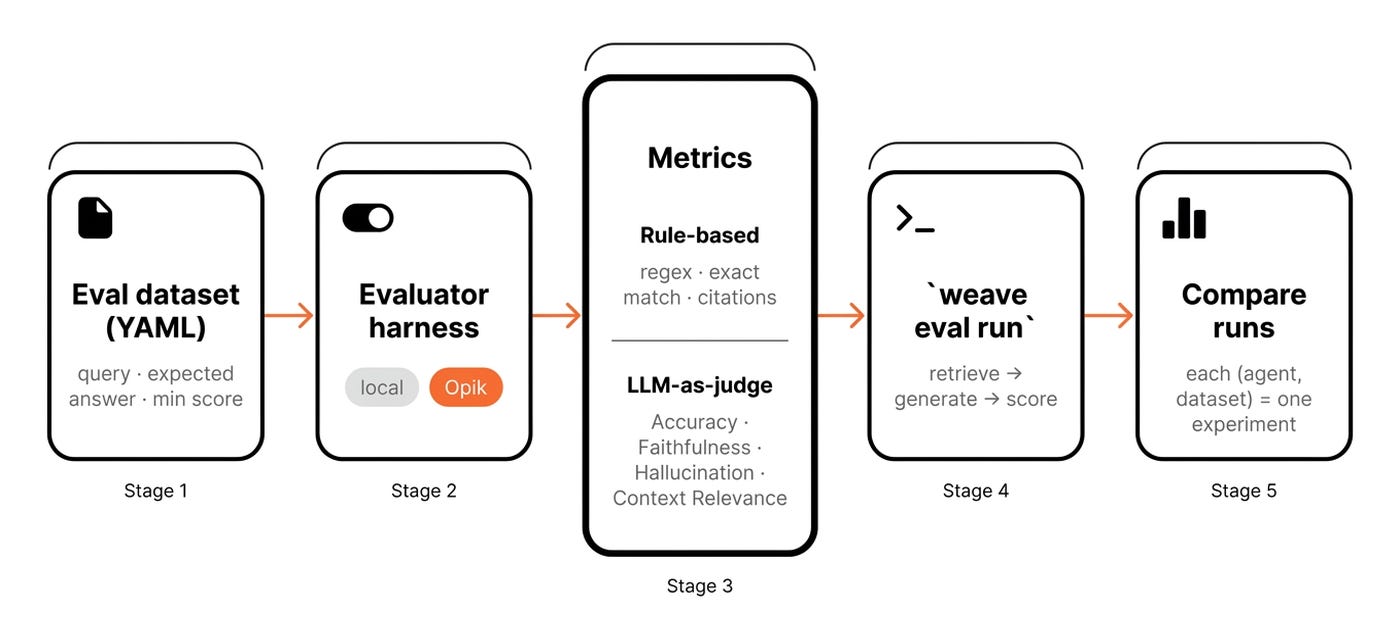 Eval dataset (YAML)

query · expected answer · min score

Stage 1

Evaluator harness

local

Opik

Stage 2

Metrics

Rule-based

regex · exact match · citations

LLM-as-judge

Accuracy · Faithfulness · Hallucination · Context Relevance

Stage 3

>_

`weave eval run`

retrieve → generate → score

Stage 4

Compare runs

each (agent, dataset) = one experiment

Stage 5